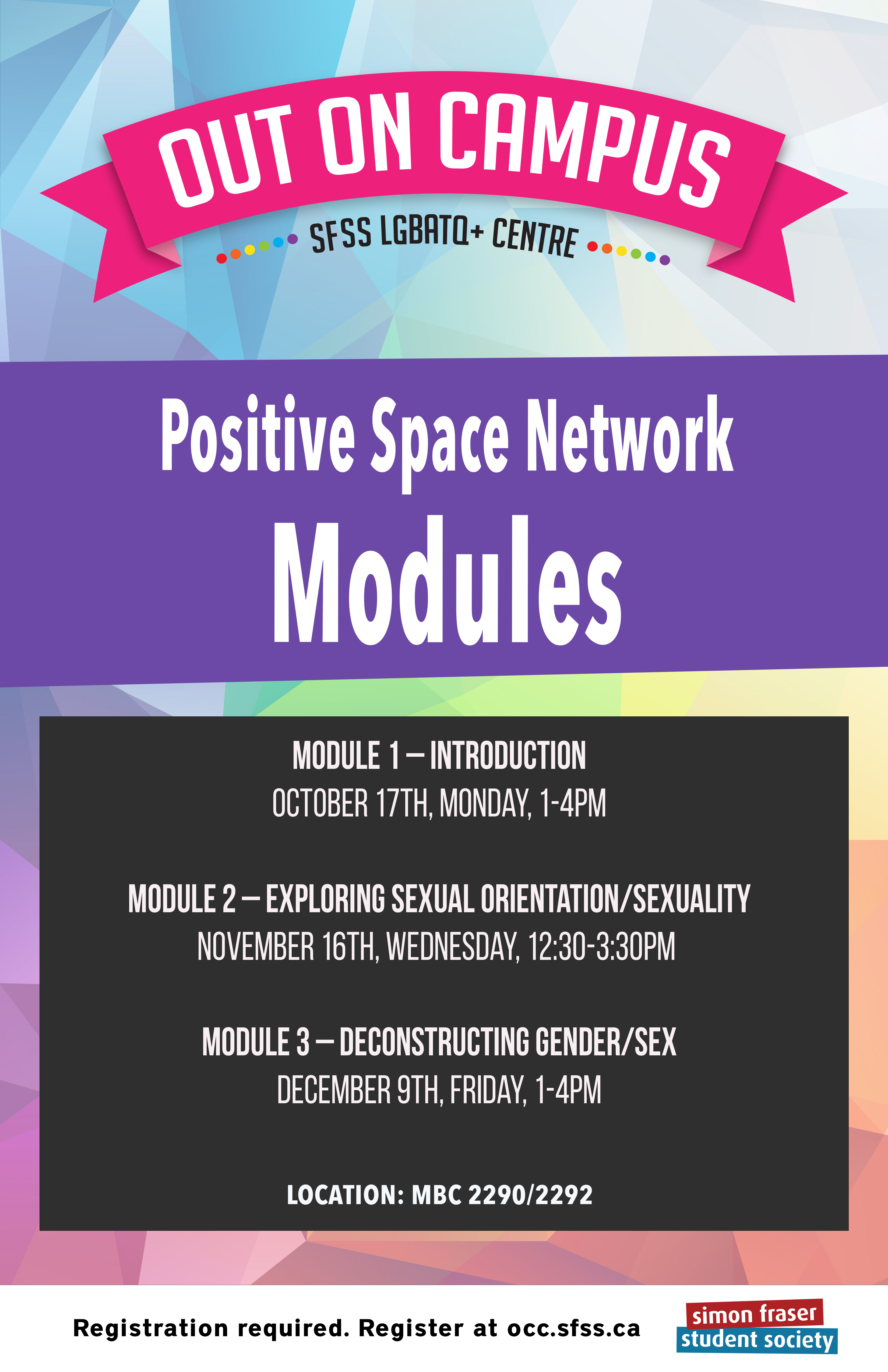 OUT ON CAMPUS

SFSS LGBATQ+ CENTRE

Positive Space Network

Modules

MODULE 1 — INTRODUCTION
OCTOBER 17TH, MONDAY, 1-4PM

MODULE 2 — EXPLORING SEXUAL ORIENTATION/SEXUALITY
NOVEMBER 16TH, WEDNESDAY, 12:30-3:30PM

MODULE 3 — DECONSTRUCTING GENDER/SEX
DECEMBER 9TH, FRIDAY, 1-4PM

LOCATION: MBC 2290/2292

Registration required. Register at occ.sfss.ca

simon fraser
student society